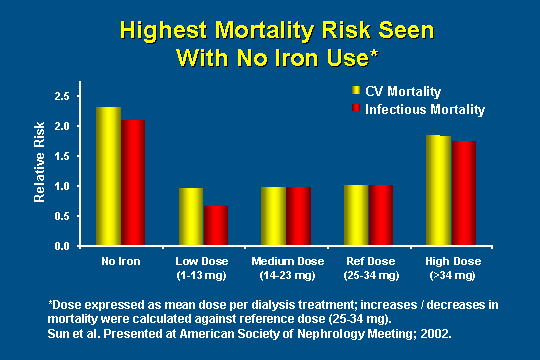 Highest Mortality Risk Seen With No Iron Use*

CV Mortality
Infectious Mortality

Relative Risk

2.5
2.0
1.5
1.0
0.5
0.0

No Iron
Low Dose (1-13 mg)
Medium Dose (14-23 mg)
Ref Dose (25-34 mg)
High Dose (>34 mg)

*Dose expressed as mean dose per dialysis treatment; increases / decreases in mortality were calculated against reference dose (25-34 mg).
Sun et al. Presented at American Society of Nephrology Meeting; 2002.